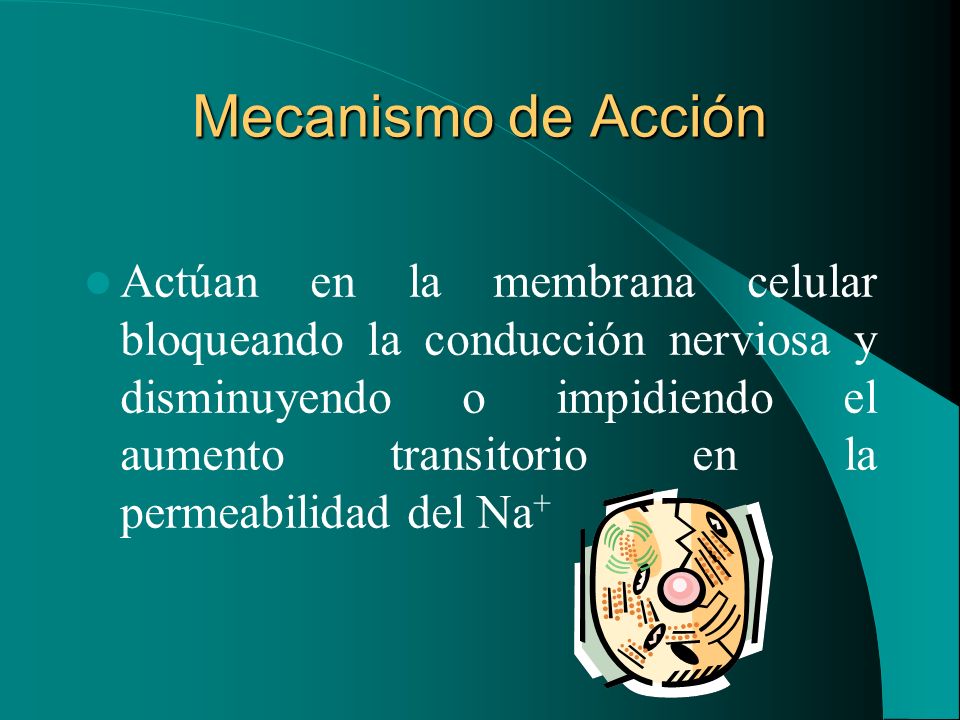 Mecanismo de Acción

Actúan en la membrana celular bloqueando la conducción nerviosa y disminuyendo o impidiendo el aumento transitorio en la permeabilidad del $Na^+$